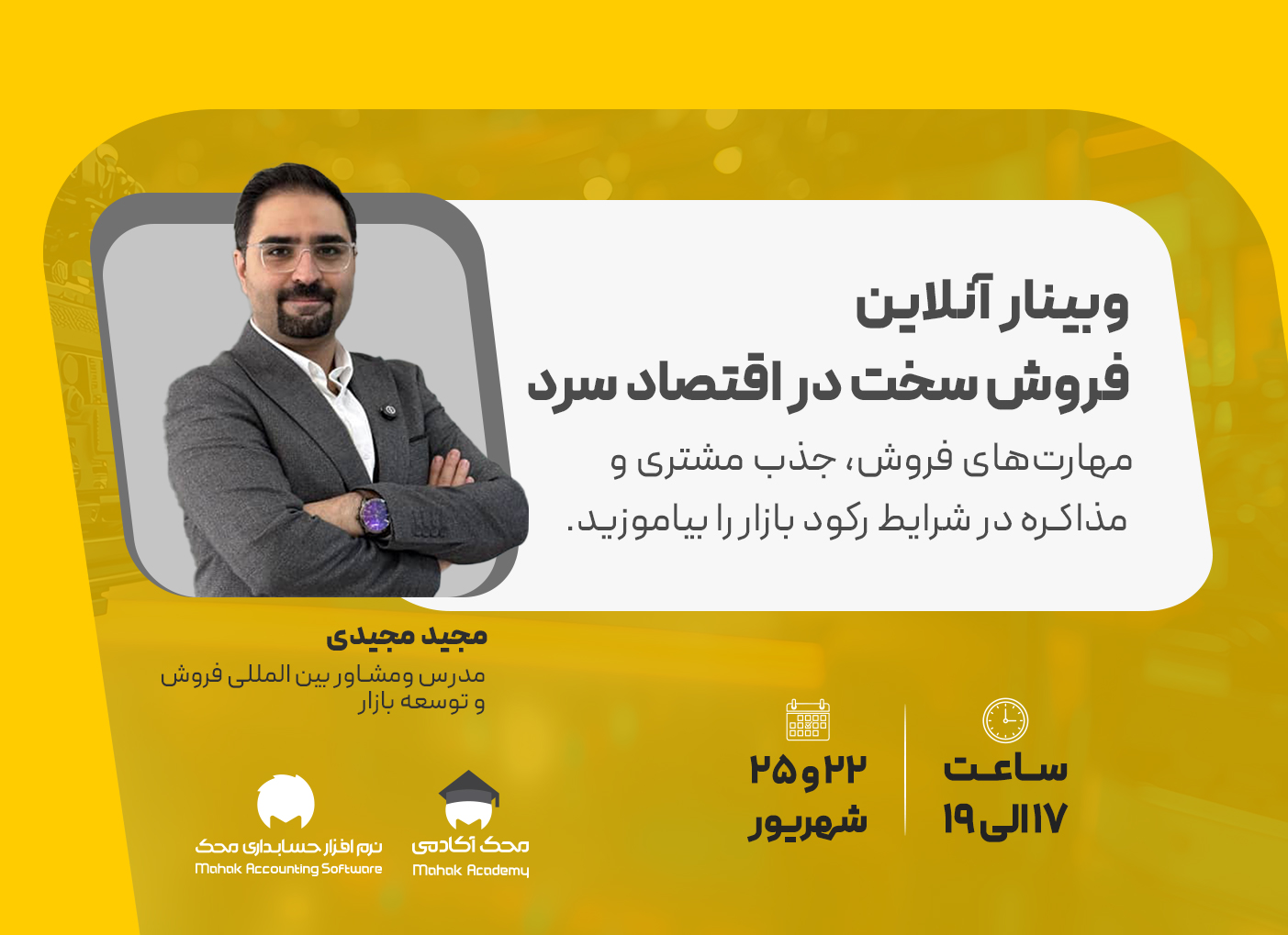 وبینار آنلاین
فروش سخت در اقتصاد سرد

مهارت‌های فروش، جذب مشتری و مذاکره در شرایط رکود بازار را بیاموزید.

مجید مجیدی
مدرس ومشاور بین المللی فروش و توسعه بازار

ساعت
۱۷ الی ۱۹

۲۲ و ۲۵
شهریور

محک آکادمی
Mahak Academy

نرم افزار حسابداری محک
Mahak Accounting Software